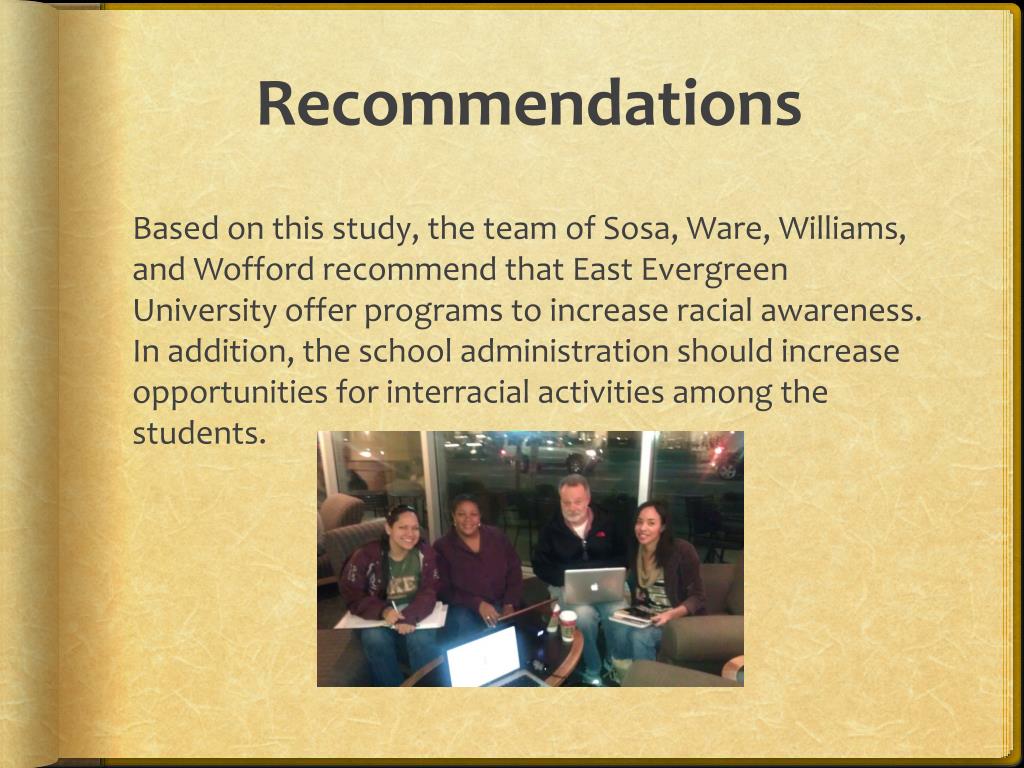 Recommendations

Based on this study, the team of Sosa, Ware, Williams, and Wofford recommend that East Evergreen University offer programs to increase racial awareness. In addition, the school administration should increase opportunities for interracial activities among the students.